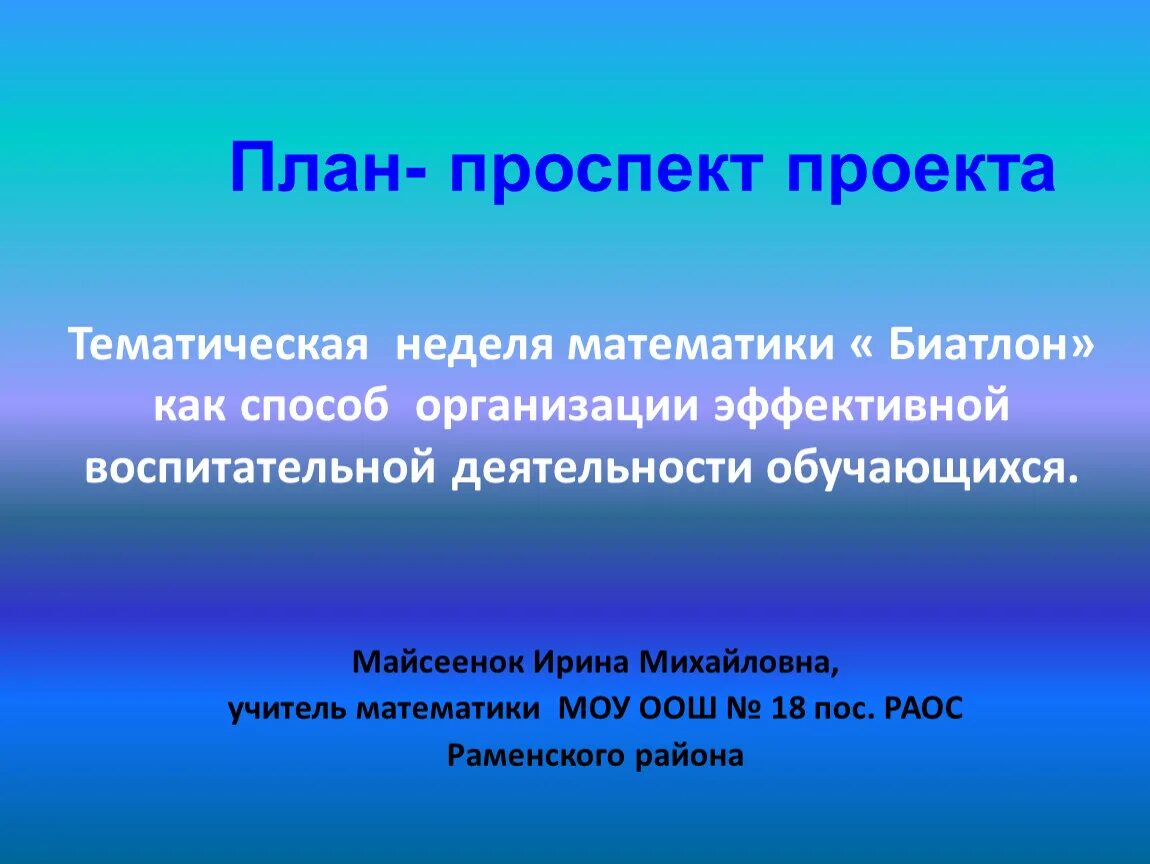 План- проспект проекта

Тематическая неделя математики « Биатлон» как способ организации эффективной воспитательной деятельности обучающихся.

Майсеенок Ирина Михайловна,
учитель математики МОУ ООШ № 18 пос. РАОС
Раменского района